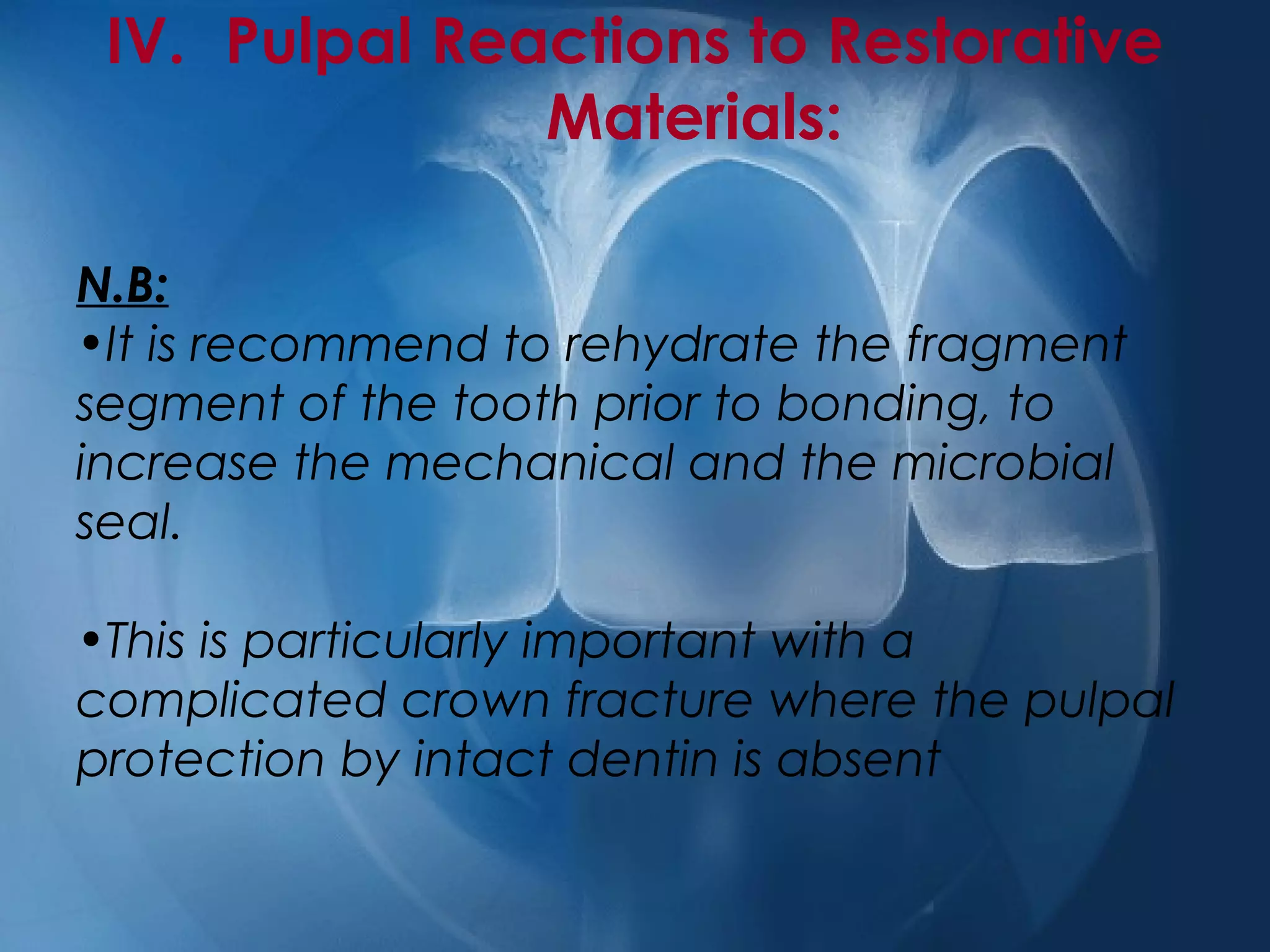 IV. Pulpal Reactions to Restorative Materials:

N.B:

•It is recommend to rehydrate the fragment segment of the tooth prior to bonding, to increase the mechanical and the microbial seal.

•This is particularly important with a complicated crown fracture where the pulpal protection by intact dentin is absent